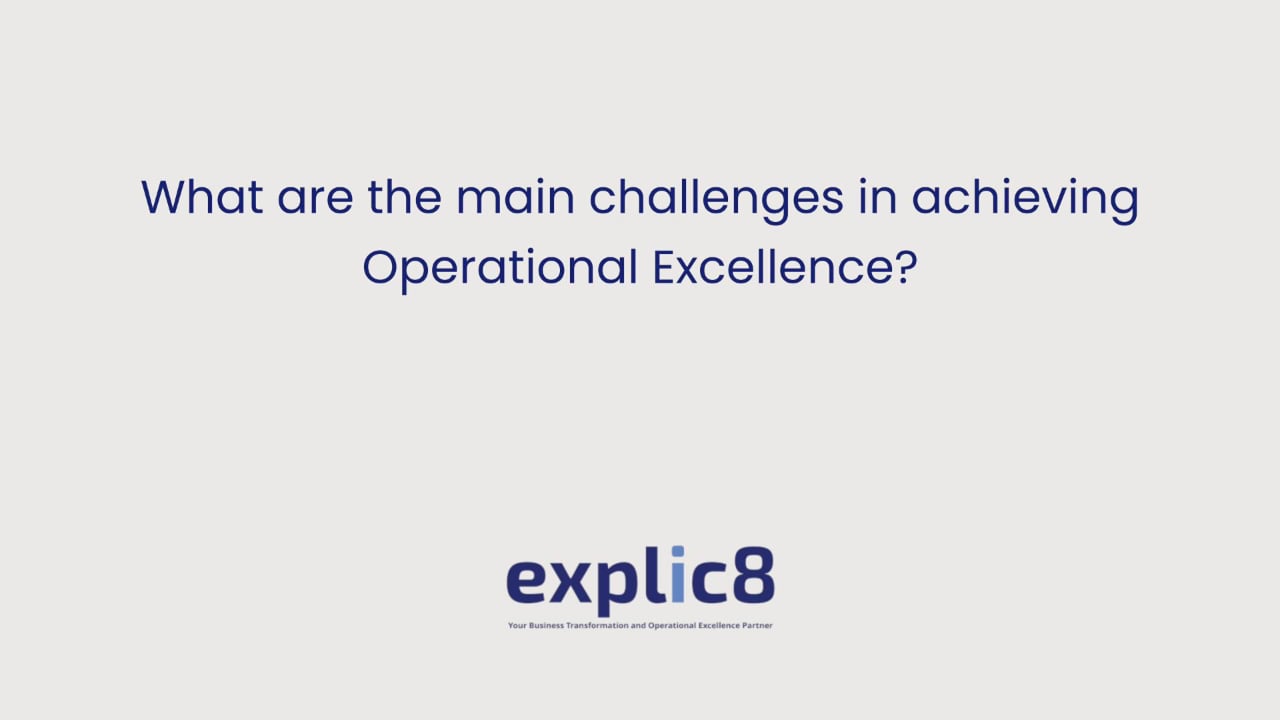 What are the main challenges in achieving Operational Excellence?

explic8

Your Business Transformation and Operational Excellence Partner